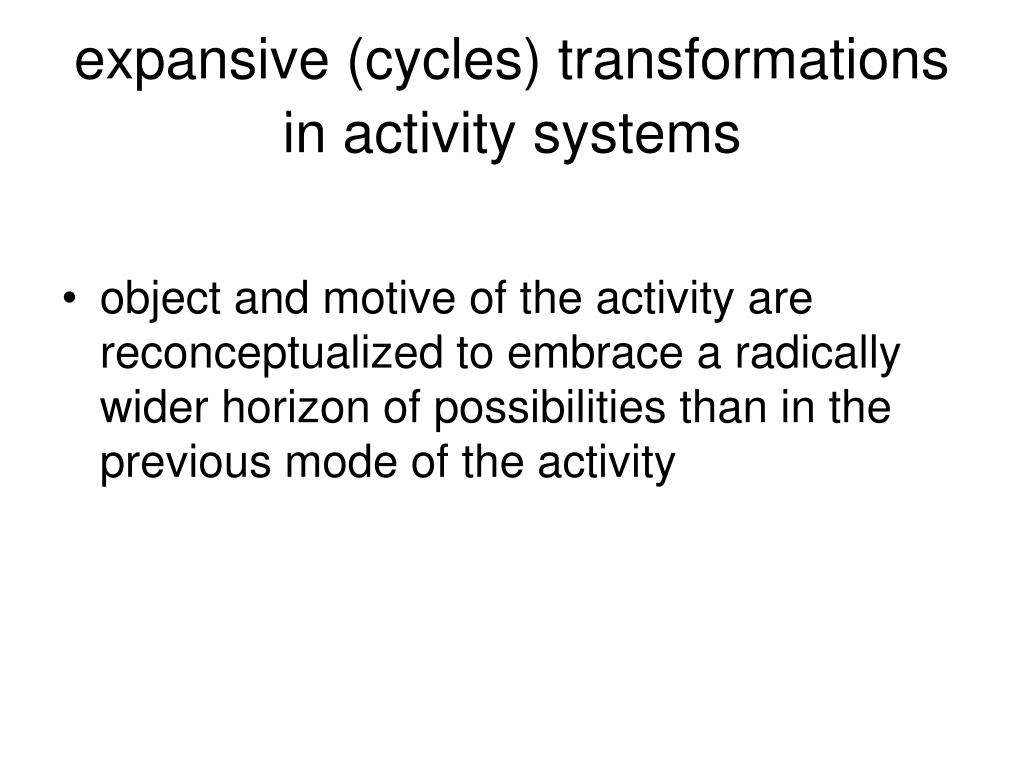 expansive (cycles) transformations in activity systems

• object and motive of the activity are reconceptualized to embrace a radically wider horizon of possibilities than in the previous mode of the activity